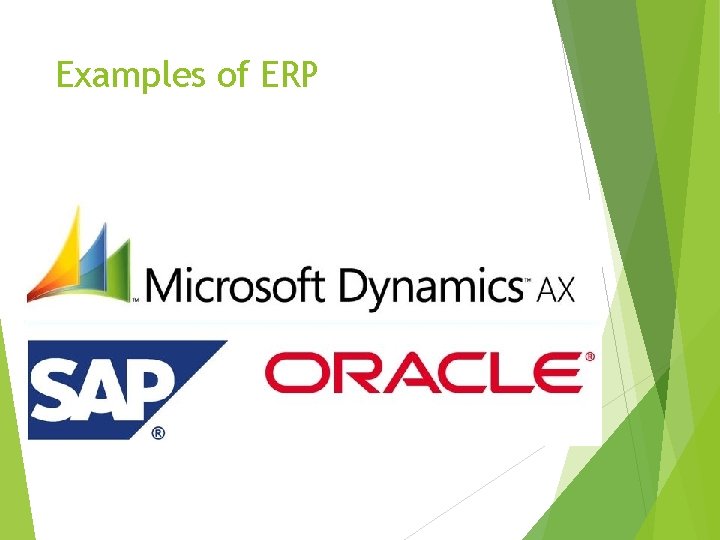 Examples of ERP

Microsoft Dynamics™ AX

SAP®

ORACLE®